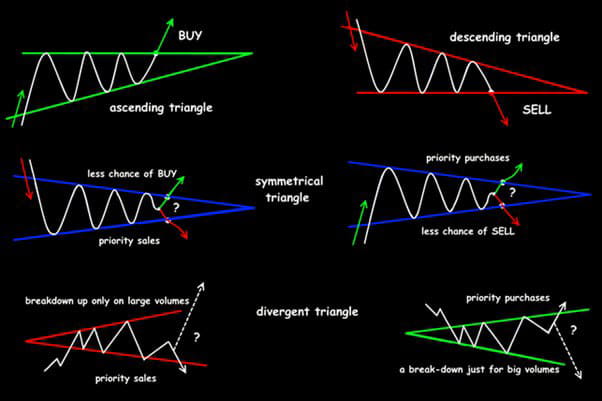 BUY

ascending triangle

descending triangle

SELL

less chance of BUY

?

priority sales

symmetrical triangle

priority purchases

?

less chance of SELL

breakdown up only on large volumes

?

priority sales

divergent triangle

priority purchases

?

a break-down just for big volumes